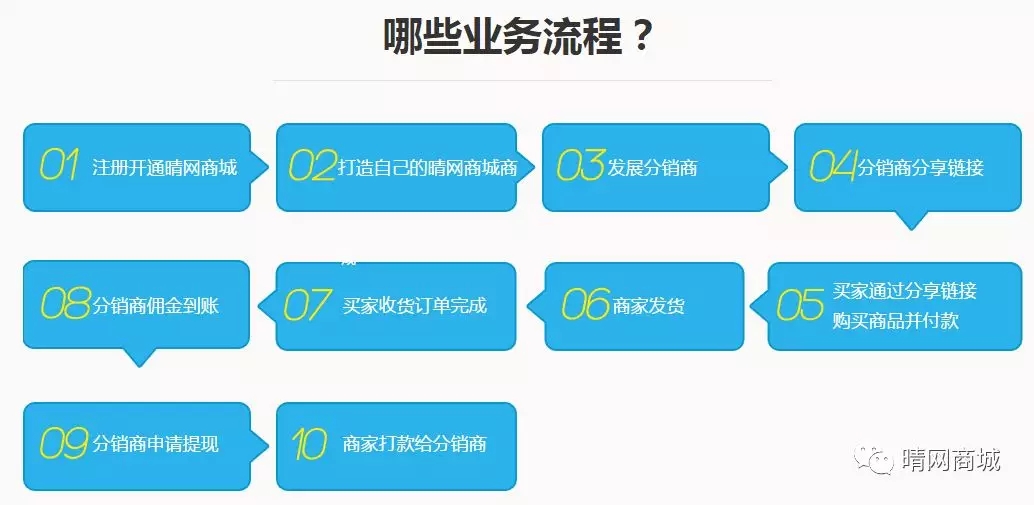 哪些业务流程？

01 注册开通晴网商城

02 打造自己的晴网商城商

03 发展分销商

04 分销商分享链接

05 买家通过分享链接购买商品并付款

06 商家发货

07 买家收货订单完成

08 分销商佣金到账

09 分销商申请提现

10 商家打款给分销商

晴网商城